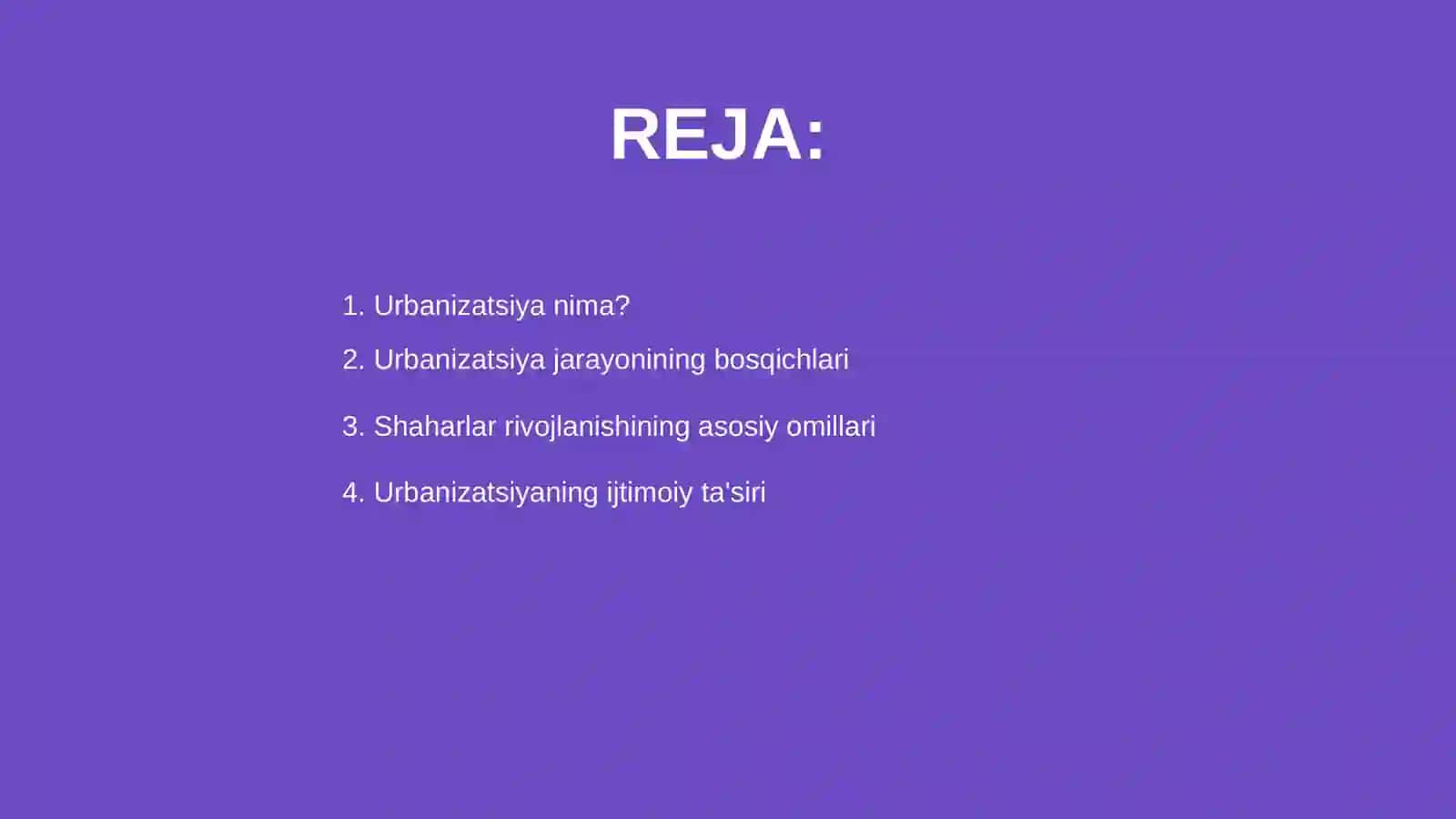 REJA:

1. Urbanizatsiya nima?
2. Urbanizatsiya jarayonining bosqichlari
3. Shaharlar rivojlanishining asosiy omillari
4. Urbanizatsiyaning ijtimoiy ta'siri